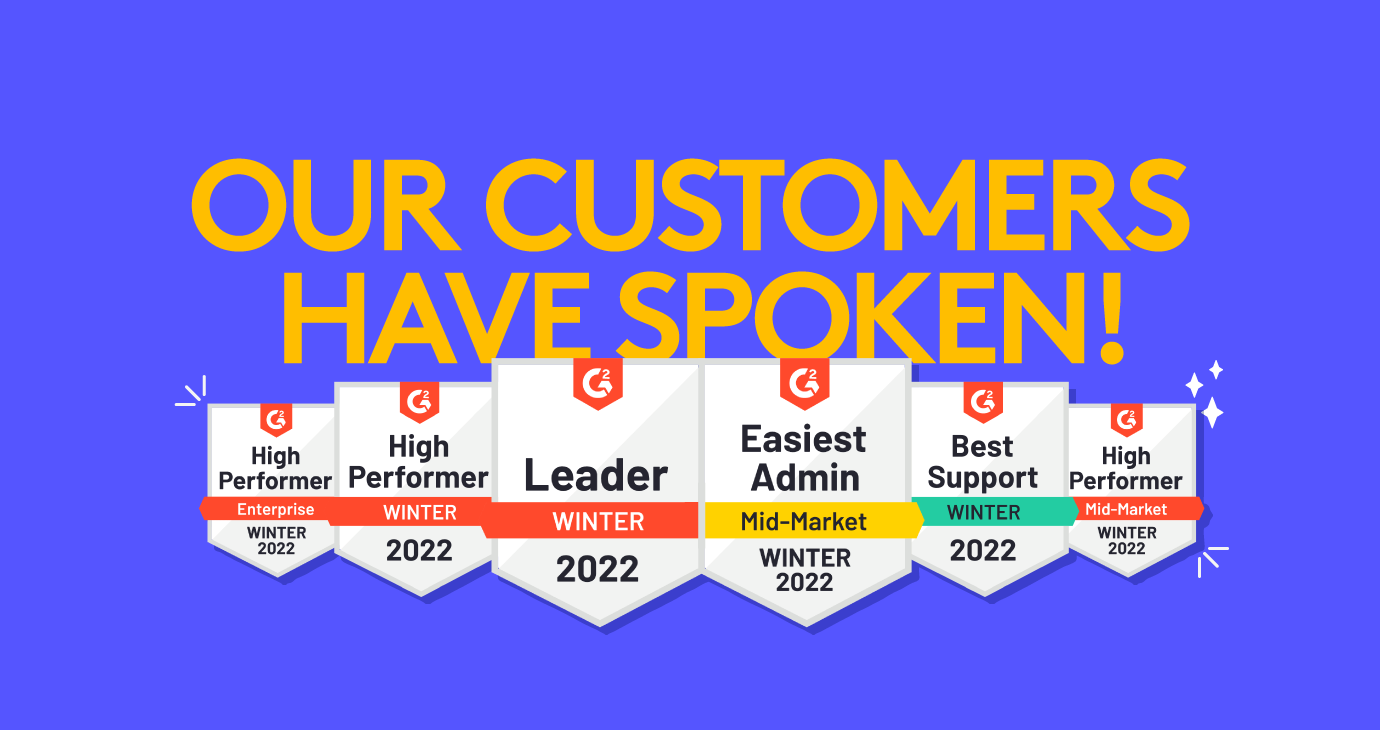 OUR CUSTOMERS HAVE SPOKEN!

G2
High Performer
Enterprise
WINTER 2022

G2
High Performer
WINTER
2022

G2
Leader
WINTER
2022

G2
Easiest Admin
Mid-Market
WINTER 2022

G2
Best Support
WINTER
2022

G2
High Performer
Mid-Market
WINTER 2022